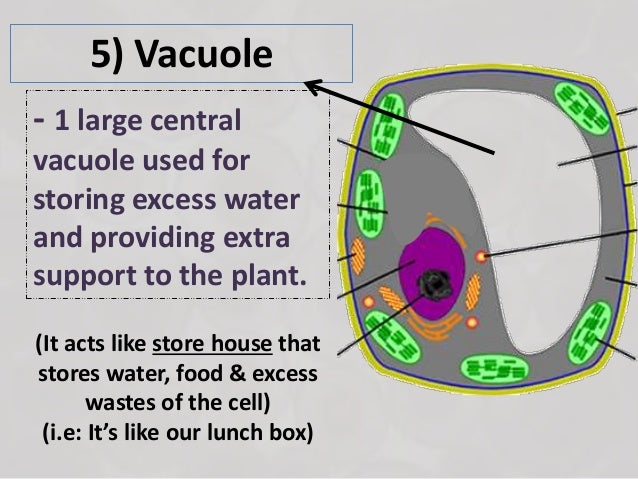 5) Vacuole

- 1 large central vacuole used for storing excess water and providing extra support to the plant.

(It acts like store house that stores water, food & excess wastes of the cell)
(i.e: It's like our lunch box)